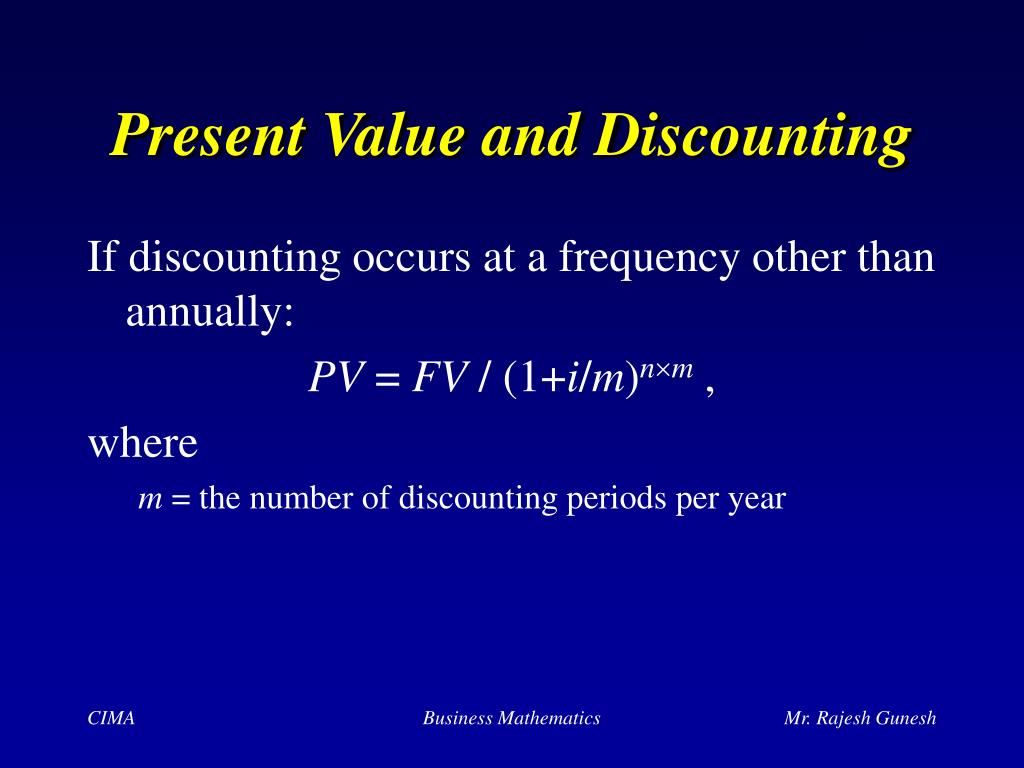 Present Value and Discounting

If discounting occurs at a frequency other than annually:

$PV = FV / (1+i/m)^{n \times m}$ ,

where

$m$ = the number of discounting periods per year

CIMA

Business Mathematics

Mr. Rajesh Gunesh